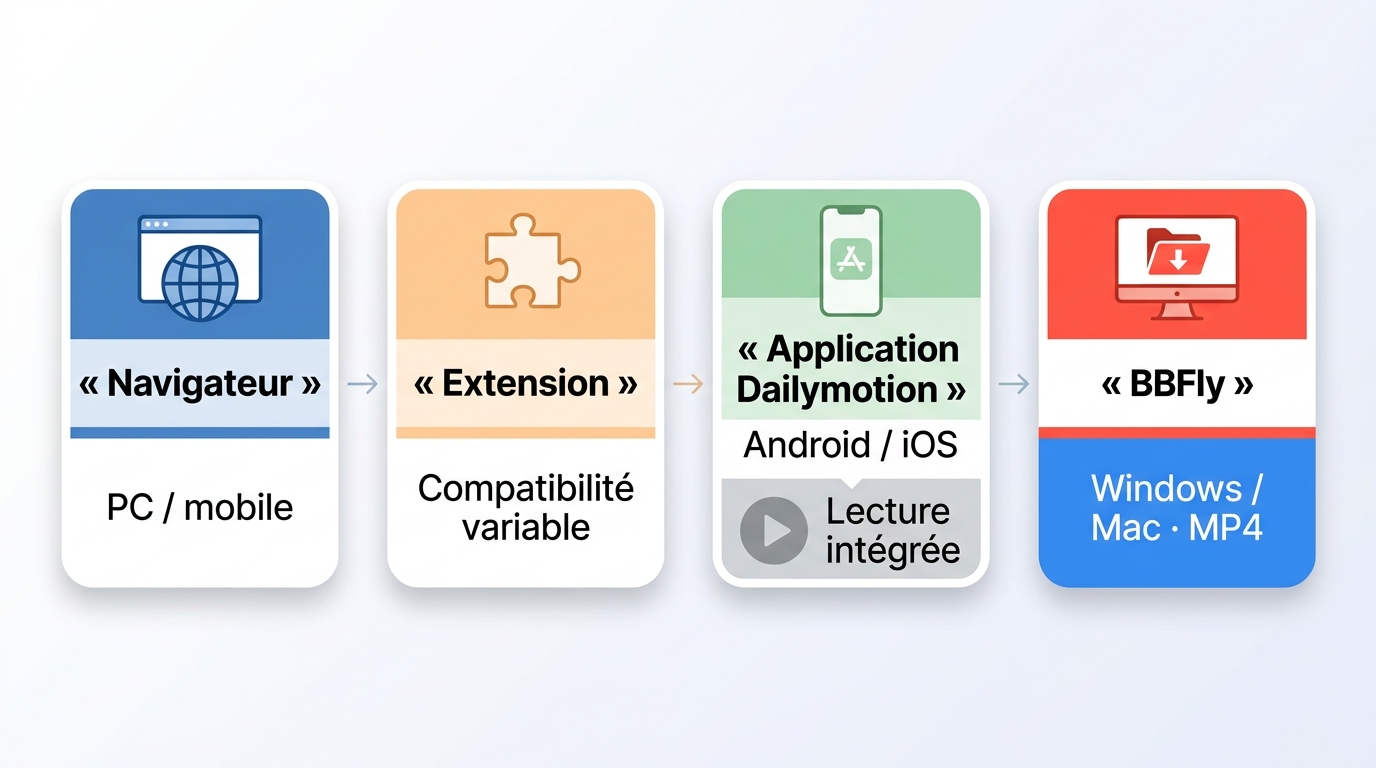 « Navigateur »

PC / mobile

« Extension »

Compatibilité variable

« Application Dailymotion »

Android / iOS

Lecture intégrée

« BBFly »

Windows / Mac · MP4